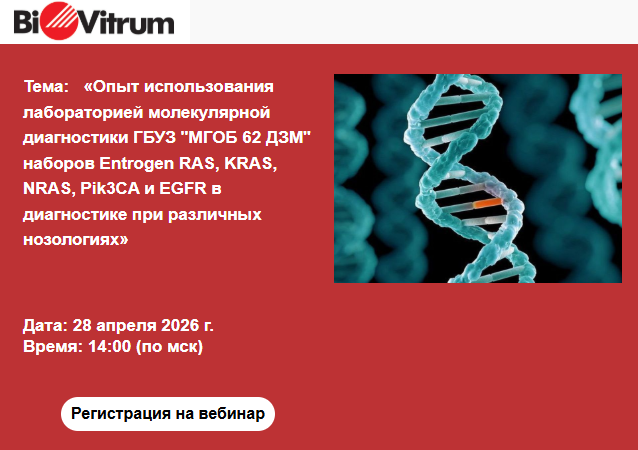 BioVitrum

Тема: «Опыт использования лабораторией молекулярной диагностики ГБУЗ "МГОБ 62 ДЗМ" наборов Entrogen RAS, KRAS, NRAS, Pik3CA и EGFR в диагностике при различных нозологиях»

Дата: 28 апреля 2026 г.
Время: 14:00 (по мск)

Регистрация на вебинар